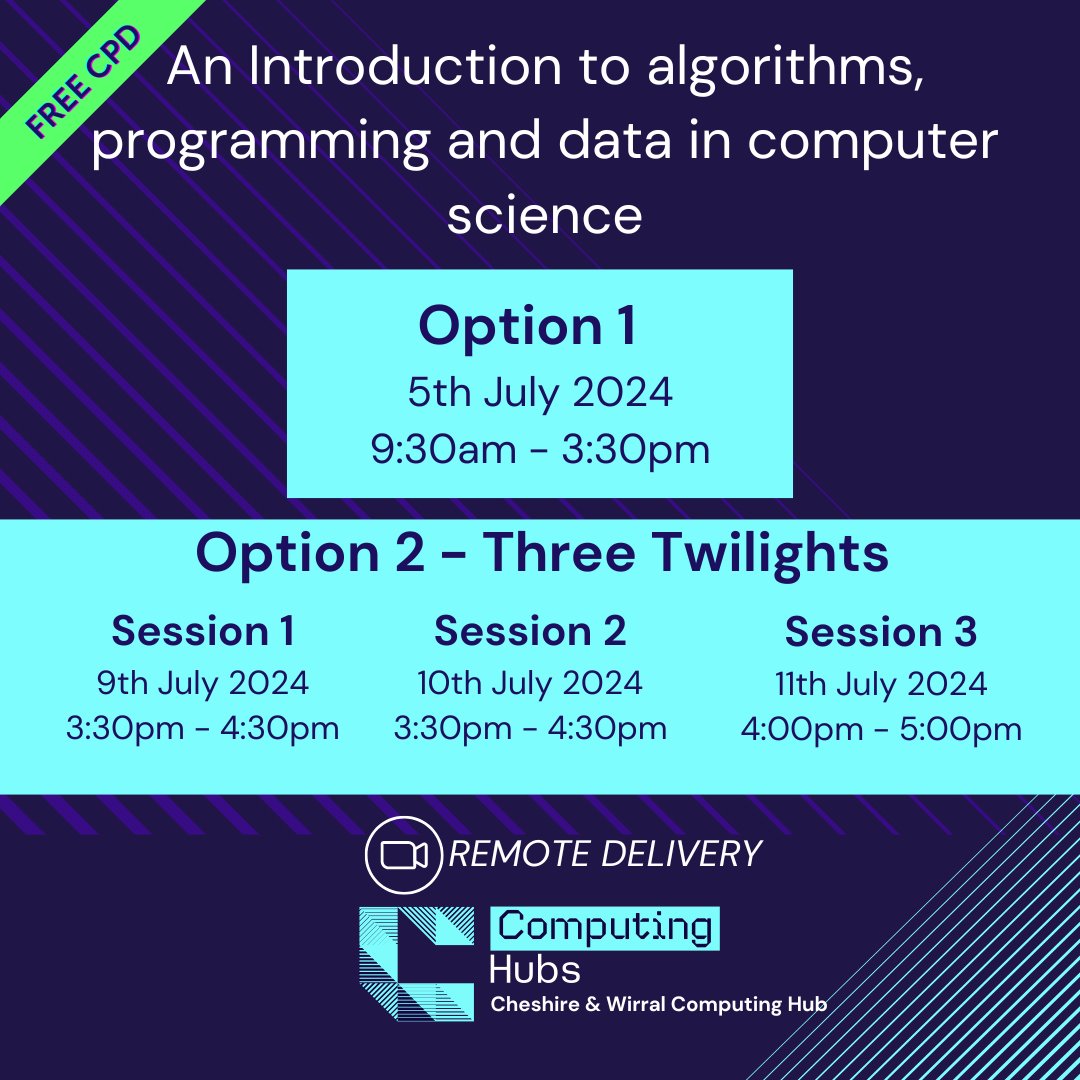 FREE CPD

An Introduction to algorithms, programming and data in computer science

Option 1
5th July 2024
9:30am - 3:30pm

Option 2 - Three Twilights

Session 1
9th July 2024
3:30pm - 4:30pm

Session 2
10th July 2024
3:30pm - 4:30pm

Session 3
11th July 2024
4:00pm - 5:00pm

REMOTE DELIVERY

Computing Hubs
Cheshire & Wirral Computing Hub